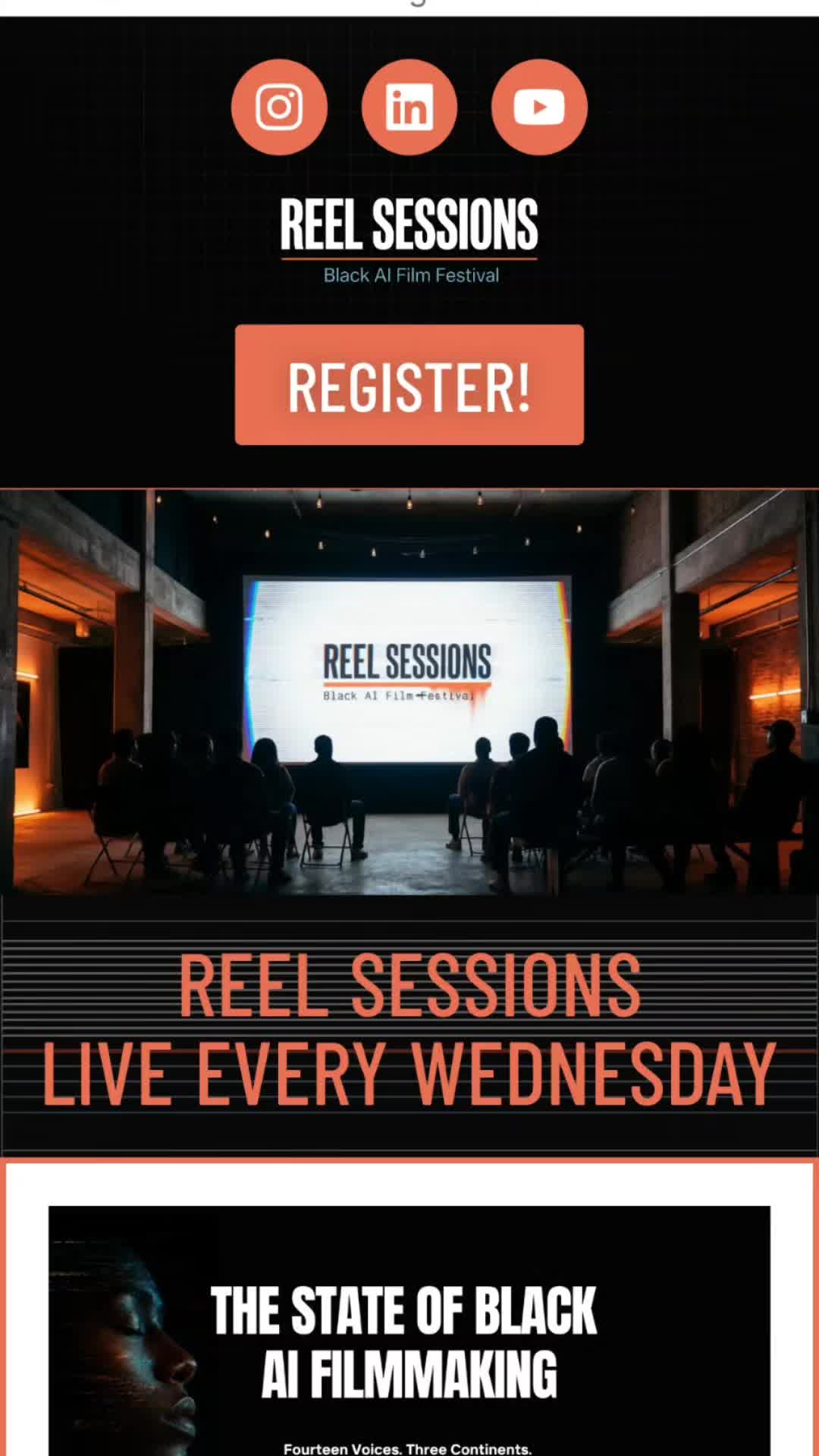 REEL SESSIONS
Black AI Film Festival

REGISTER!

REEL SESSIONS
Black AI Film Festival

REEL SESSIONS
LIVE EVERY WEDNESDAY

THE STATE OF BLACK AI FILMMAKING

Fourteen Voices. Three Continents.